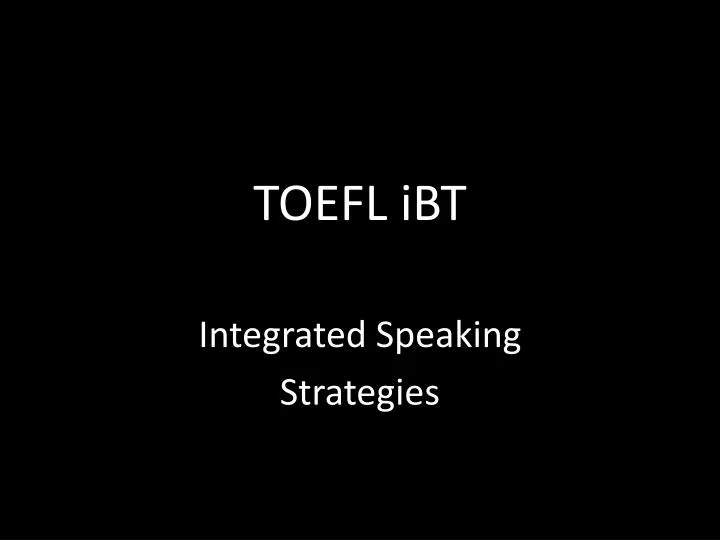 TOEFL iBT

Integrated Speaking Strategies